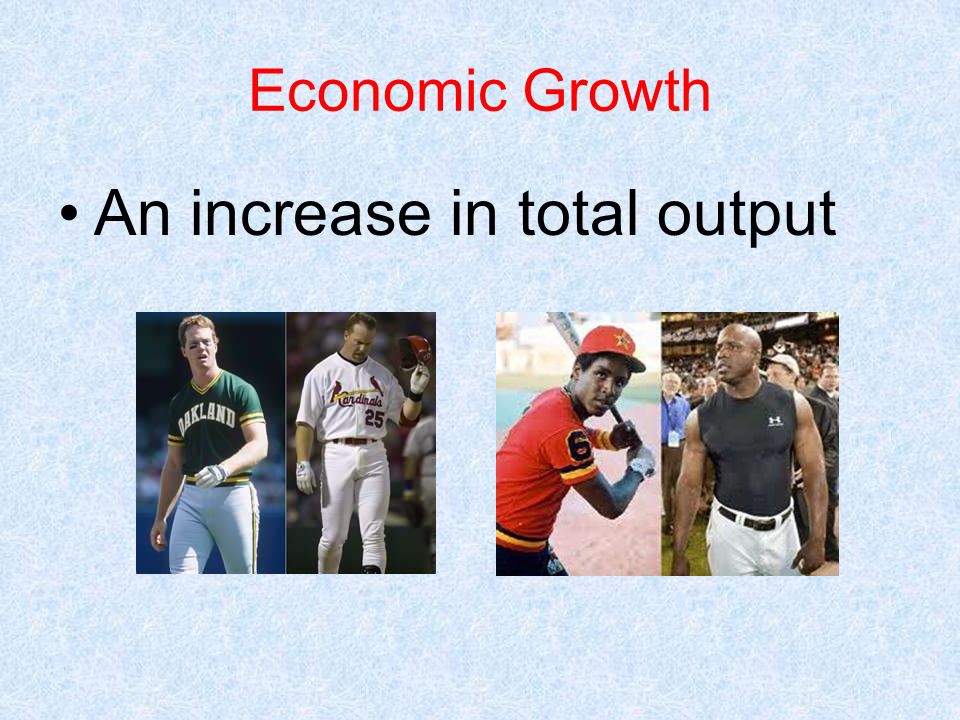 Economic Growth

• An increase in total output

OAKLAND

Cardinals 25

6